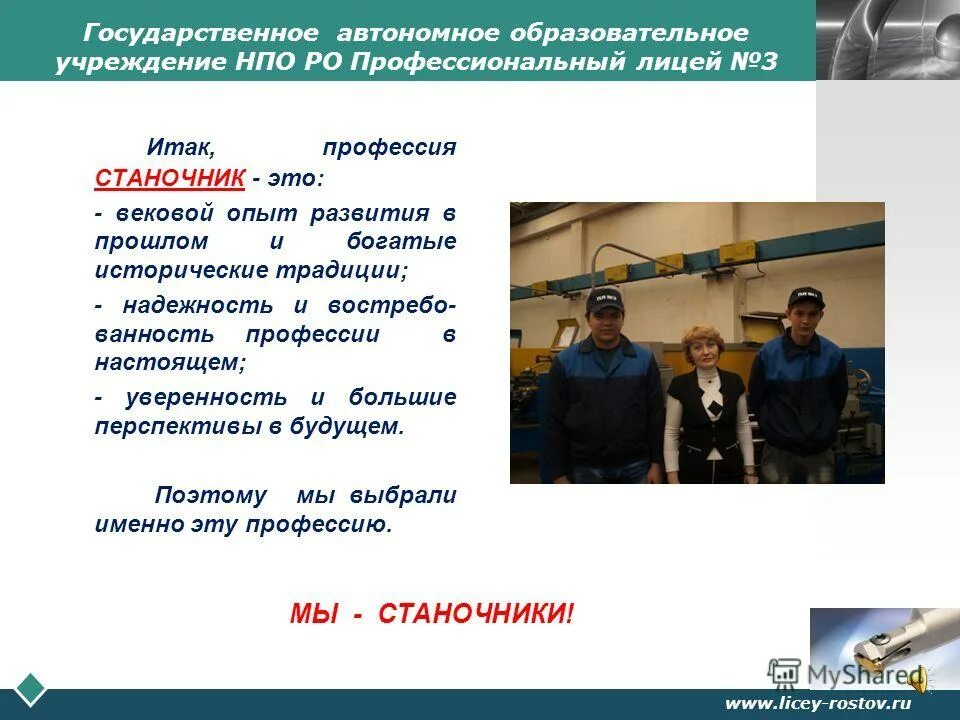 Государственное автономное образовательное учреждение НПО РО Профессиональный лицей №3

Итак, профессия СТАНОЧНИК - это:

- вековой опыт развития в прошлом и богатые исторические традиции;

- надежность и востребованность профессии в настоящем;

- уверенность и большие перспективы в будущем.

Поэтому мы выбрали именно эту профессию.

МЫ - СТАНОЧНИКИ!

MyShared

www.licey-rostov.ru